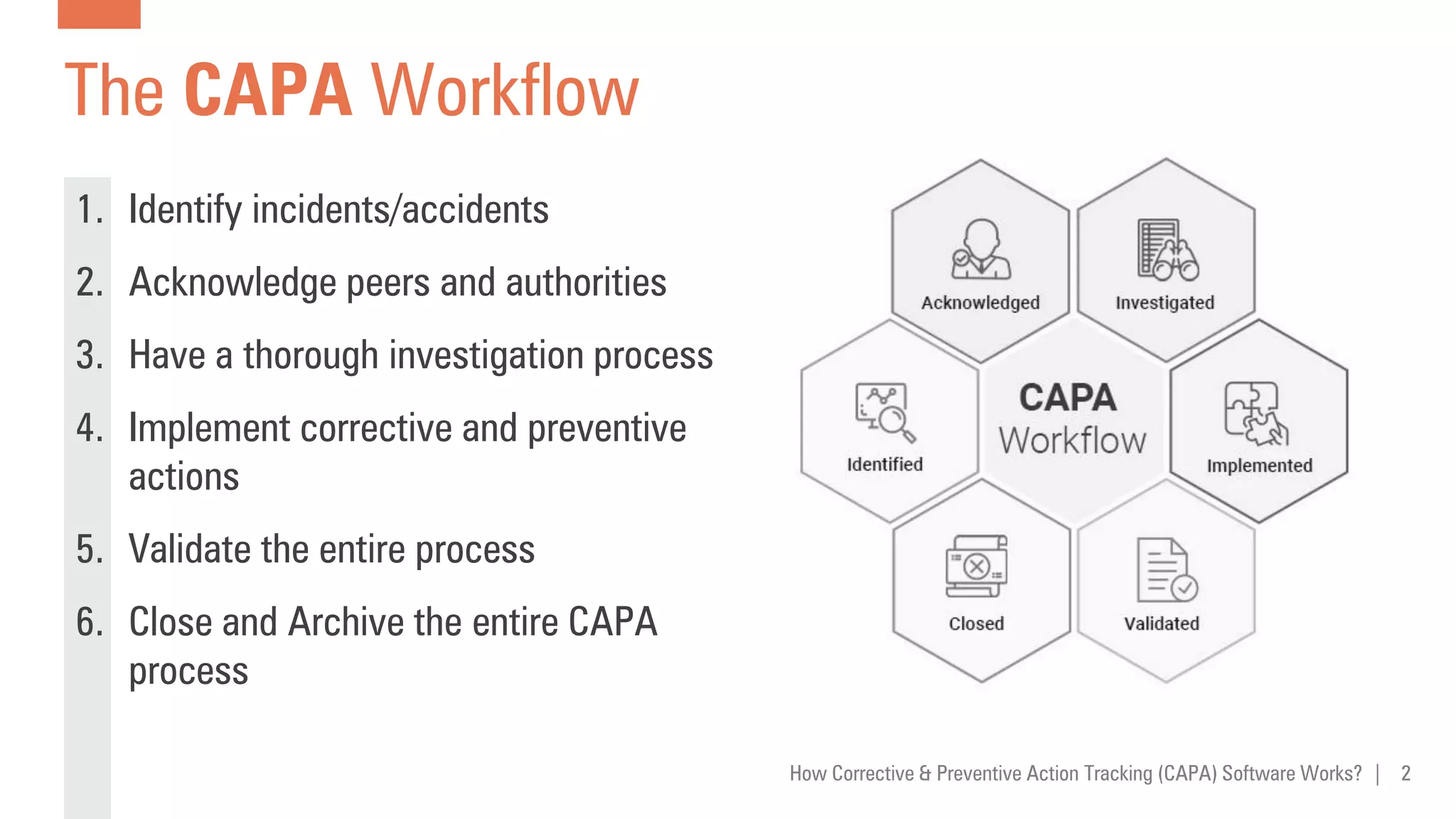 The CAPA Workflow

1. Identify incidents/accidents
2. Acknowledge peers and authorities
3. Have a thorough investigation process
4. Implement corrective and preventive actions
5. Validate the entire process
6. Close and Archive the entire CAPA process

Acknowledged
Investigated
Identified
CAPA Workflow
Implemented
Closed
Validated

How Corrective & Preventive Action Tracking (CAPA) Software Works? | 2